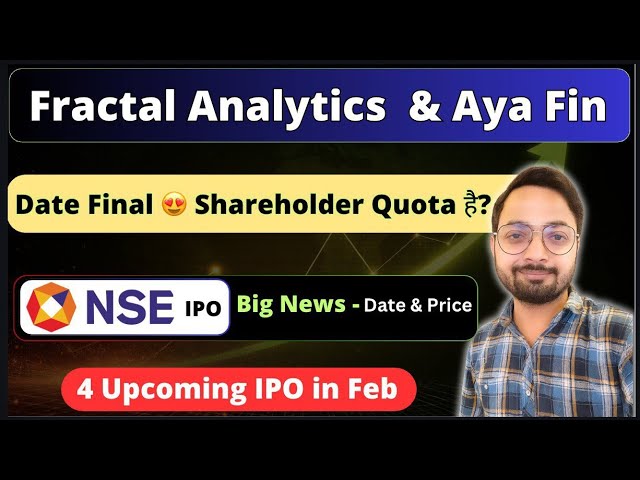 Fractal Analytics & Aya Fin

Date Final 😍 Shareholder Quota है?

NSE IPO

Big News - Date & Price

4 Upcoming IPO in Feb